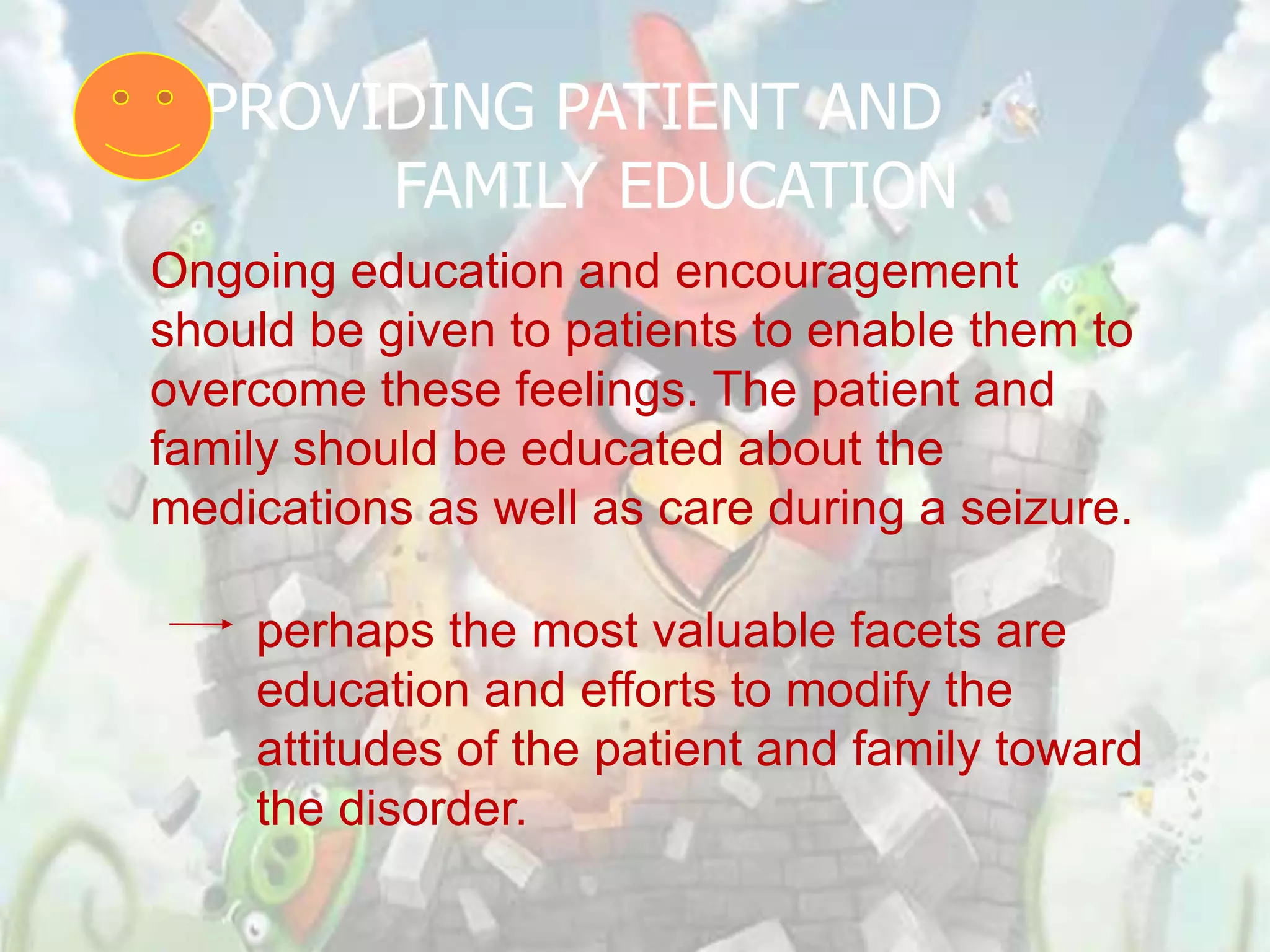 PROVIDING PATIENT AND FAMILY EDUCATION

Ongoing education and encouragement should be given to patients to enable them to overcome these feelings. The patient and family should be educated about the medications as well as care during a seizure.

→ perhaps the most valuable facets are education and efforts to modify the attitudes of the patient and family toward the disorder.